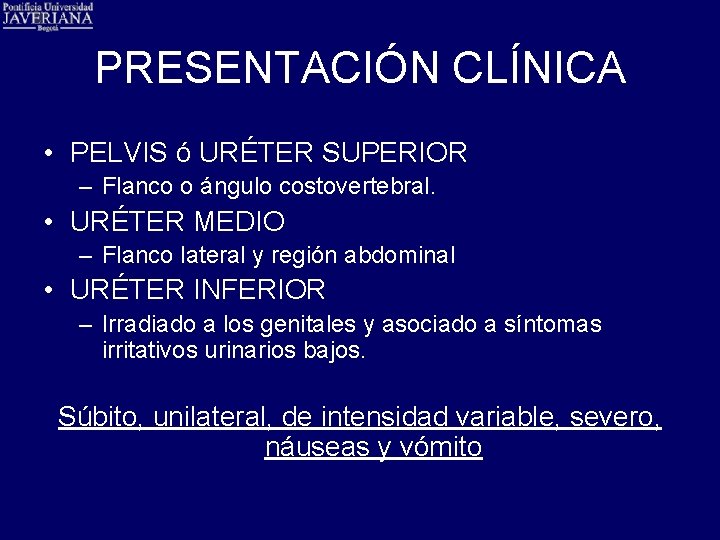 Pontificia Universidad
JAVERIANA
Bogotá

PRESENTACIÓN CLÍNICA

• PELVIS ó URÉTER SUPERIOR
– Flanco o ángulo costovertebral.
• URÉTER MEDIO
– Flanco lateral y región abdominal
• URÉTER INFERIOR
– Irradiado a los genitales y asociado a síntomas irritativos urinarios bajos.

Súbito, unilateral, de intensidad variable, severo, náuseas y vómito